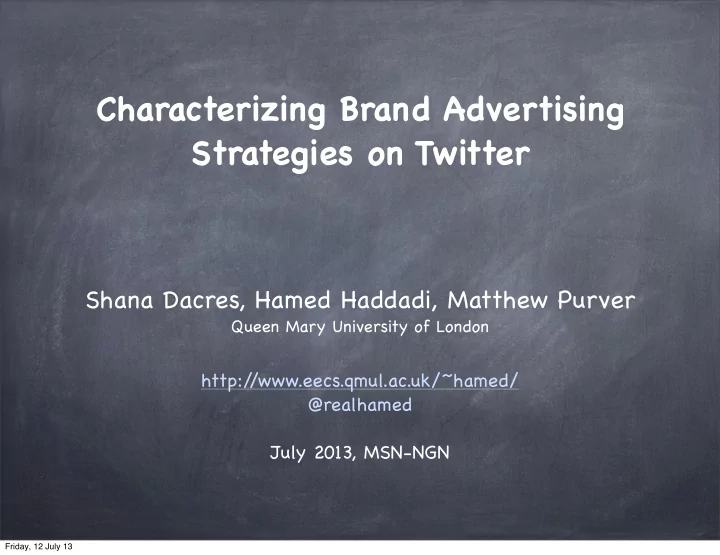 Characterizing Brand Advertising Strategies on Twitter

Shana Dacres, Hamed Haddadi, Matthew Purver
Queen Mary University of London

http://www.eecs.qmul.ac.uk/~hamed/
@realhamed

July 2013, MSN-NGN

Friday, 12 July 13